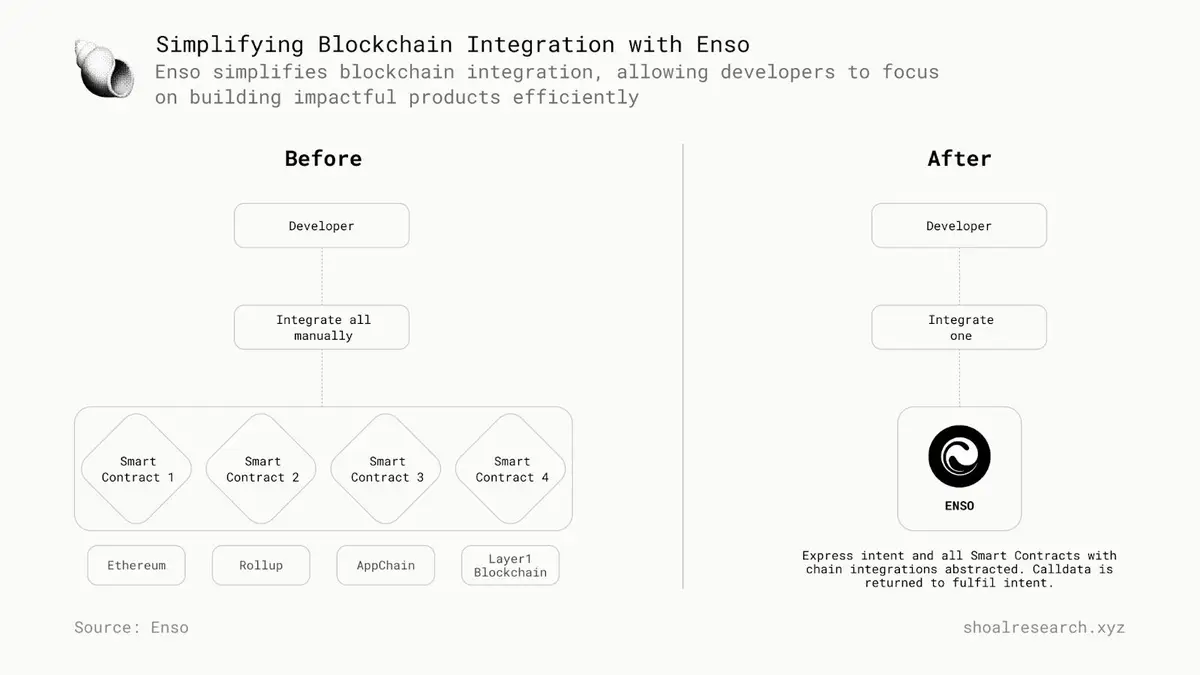 Simplifying Blockchain Integration with Enso
Enso simplifies blockchain integration, allowing developers to focus on building impactful products efficiently

Before

Developer

Integrate all manually

Smart Contract 1

Smart Contract 2

Smart Contract 3

Smart Contract 4

Ethereum

Rollup

AppChain

Layer1 Blockchain

After

Developer

Integrate one

ENSO

Express intent and all Smart Contracts with chain integrations abstracted. Calldata is returned to fulfil intent.

Source: Enso

shoalresearch.xyz